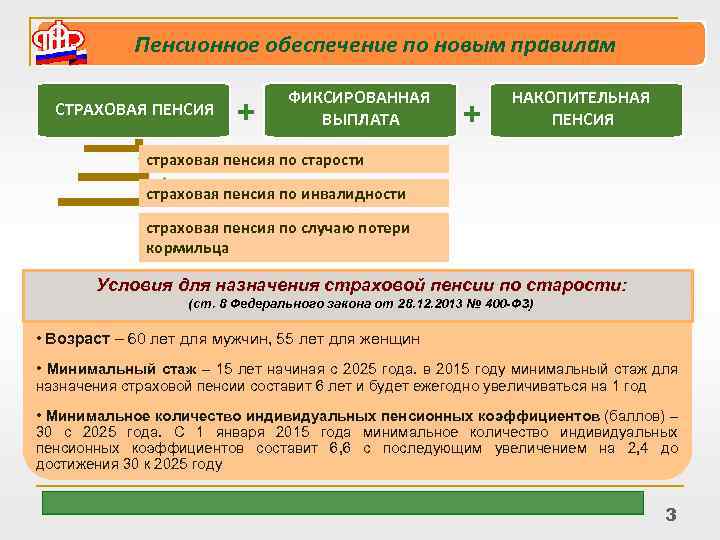 Пенсионное обеспечение по новым правилам

СТРАХОВАЯ ПЕНСИЯ + ФИКСИРОВАННАЯ ВЫПЛАТА + НАКОПИТЕЛЬНАЯ ПЕНСИЯ

страховая пенсия по старости

страховая пенсия по инвалидности

страховая пенсия по случаю потери кормильца

Условия для назначения страховой пенсии по старости:
(ст. 8 Федерального закона от 28.12.2013 № 400-ФЗ)

• Возраст – 60 лет для мужчин, 55 лет для женщин

• Минимальный стаж – 15 лет начиная с 2025 года. в 2015 году минимальный стаж для назначения страховой пенсии составит 6 лет и будет ежегодно увеличиваться на 1 год

• Минимальное количество индивидуальных пенсионных коэффициентов (баллов) – 30 с 2025 года. С 1 января 2015 года минимальное количество индивидуальных пенсионных коэффициентов составит 6,6 с последующим увеличением на 2,4 до достижения 30 к 2025 году

3